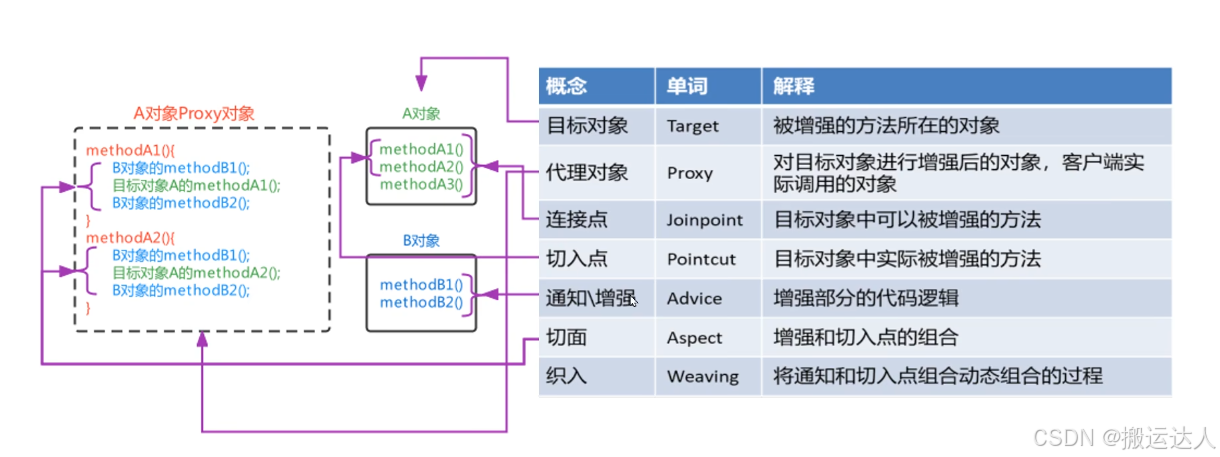 A对象Proxy对象

methodA1(){
B对象的methodB1();
目标对象A的methodA1();
B对象的methodB2();
}
methodA2(){
B对象的methodB1();
目标对象A的methodA2();
B对象的methodB2();
}

A对象

methodA1()
methodA2()
methodA3()

B对象

methodB1()
methodB2()

| 概念 | 单词 | 解释 |
|---|---|---|
| 目标对象 | Target | 被增强的方法所在的对象 |
| 代理对象 | Proxy | 对目标对象进行增强后的对象，客户端实际调用的对象 |
| 连接点 | Joinpoint | 目标对象中可以被增强的方法 |
| 切入点 | Pointcut | 目标对象中实际被增强的方法 |
| 通知\增强 | Advice | 增强部分的代码逻辑 |
| 切面 | Aspect | 增强和切入点的组合 |
| 织入 | Weaving | 将通知和切入点组合动态组合的过程 |

CSDN @搬运达人